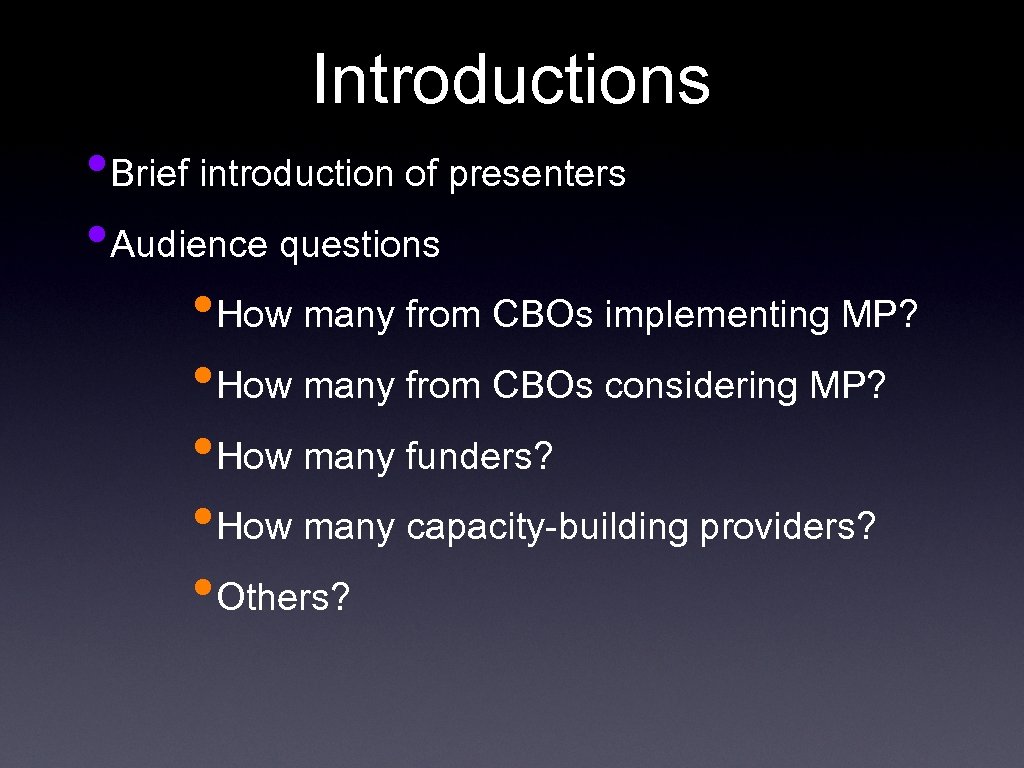 Introductions

• Brief introduction of presenters

• Audience questions

• How many from CBOs implementing MP?

• How many from CBOs considering MP?

• How many funders?

• How many capacity-building providers?

• Others?